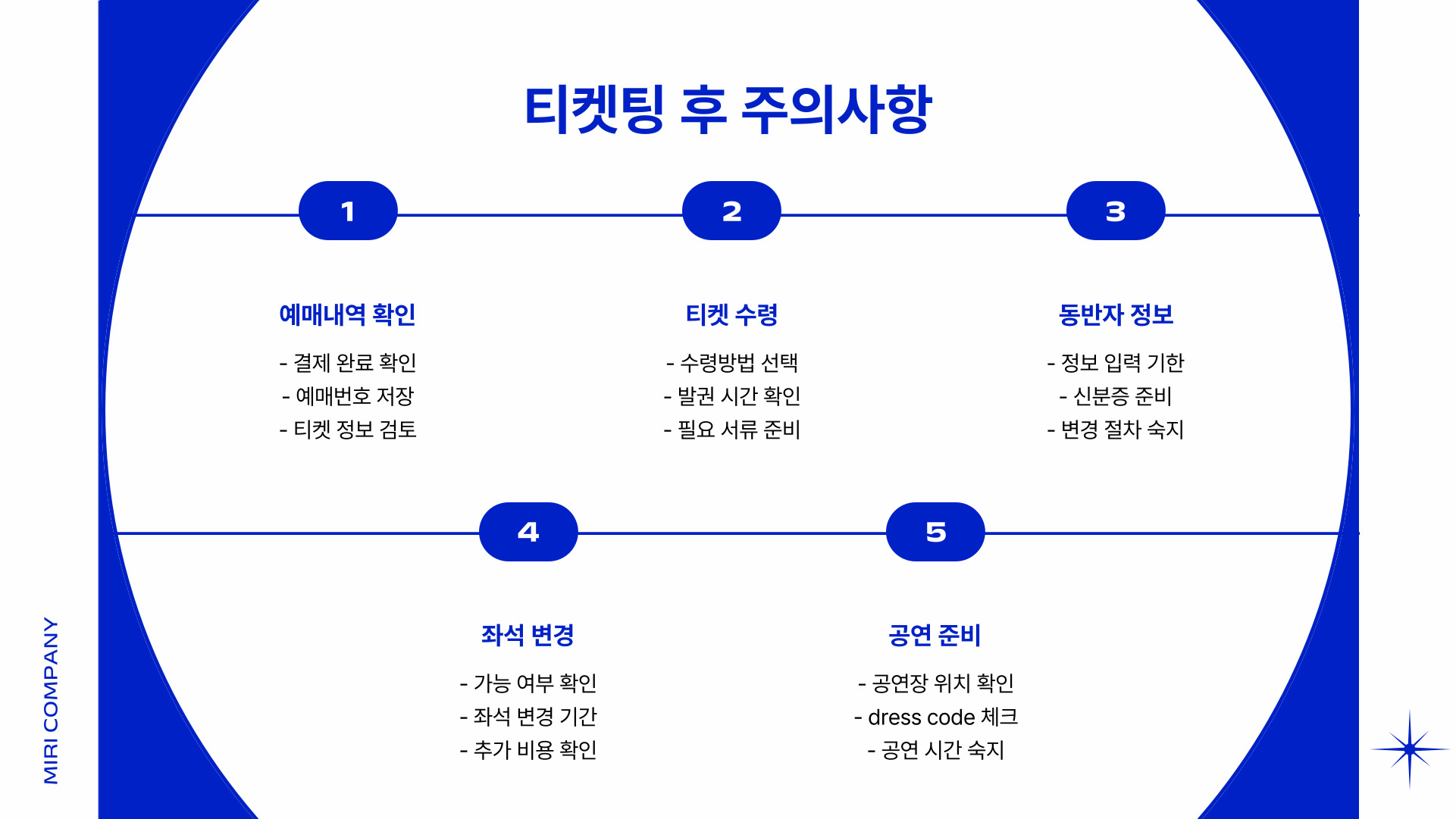 티켓팅 후 주의사항

1

예매내역 확인

- 결제 완료 확인
- 예매번호 저장
- 티켓 정보 검토

2

티켓 수령

- 수령방법 선택
- 발권 시간 확인
- 필요 서류 준비

3

동반자 정보

- 정보 입력 기한
- 신분증 준비
- 변경 절차 숙지

4

좌석 변경

- 가능 여부 확인
- 좌석 변경 기간
- 추가 비용 확인

5

공연 준비

- 공연장 위치 확인
- dress code 체크
- 공연 시간 숙지

MIRI COMPANY